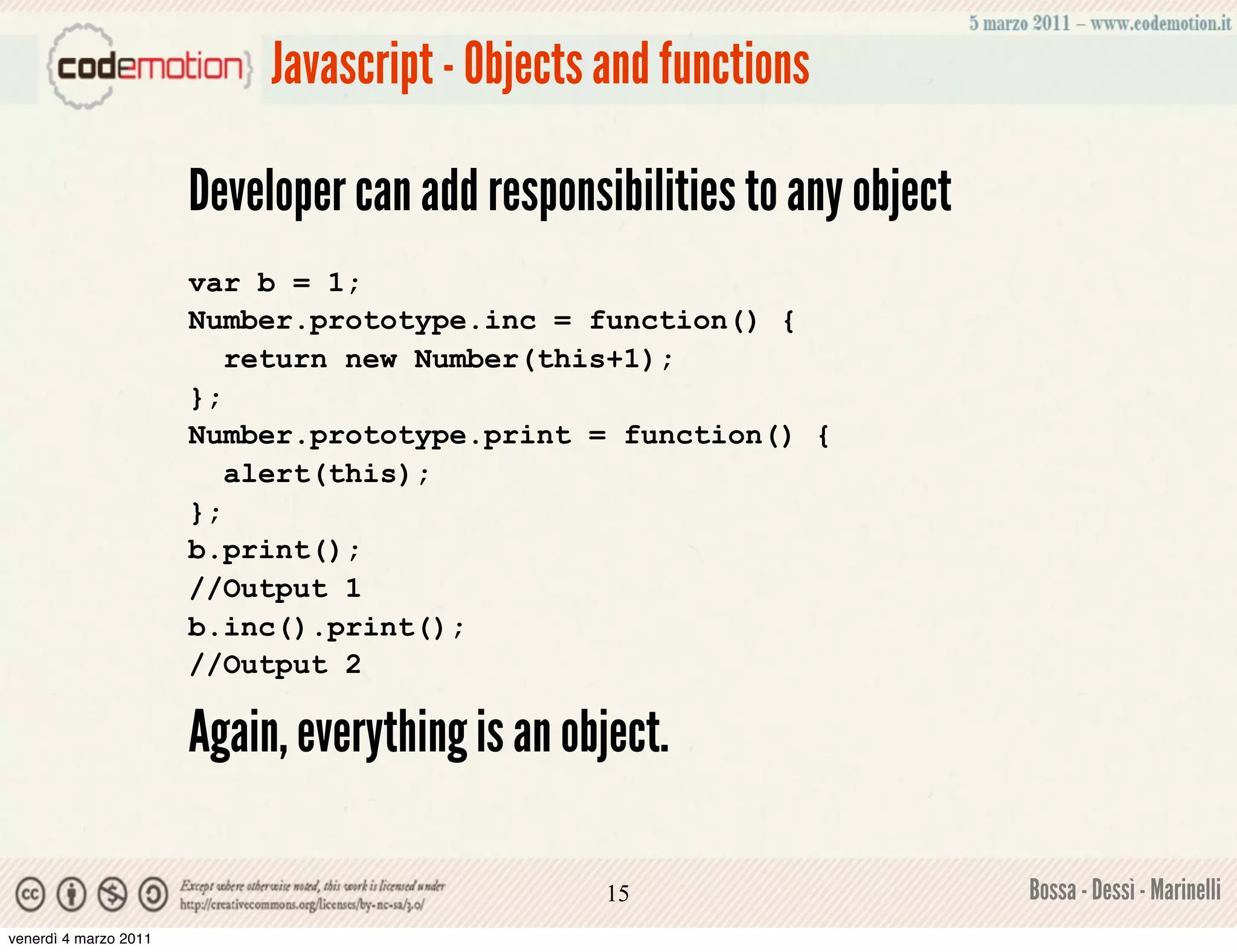 5 marzo 2011 – www.codemotion.it

{codemotion} Javascript - Objects and functions

Developer can add responsibilities to any object

var b = 1;
Number.prototype.inc = function() {
  return new Number(this+1);
};
Number.prototype.print = function() {
  alert(this);
};
b.print();
//Output 1
b.inc().print();
//Output 2

Again, everything is an object.

Except where otherwise noted, this work is licensed under http://creativecommons.org/licenses/by-nc-sa/3.0/

15

Bossa - Dessì - Marinelli

venerdì 4 marzo 2011